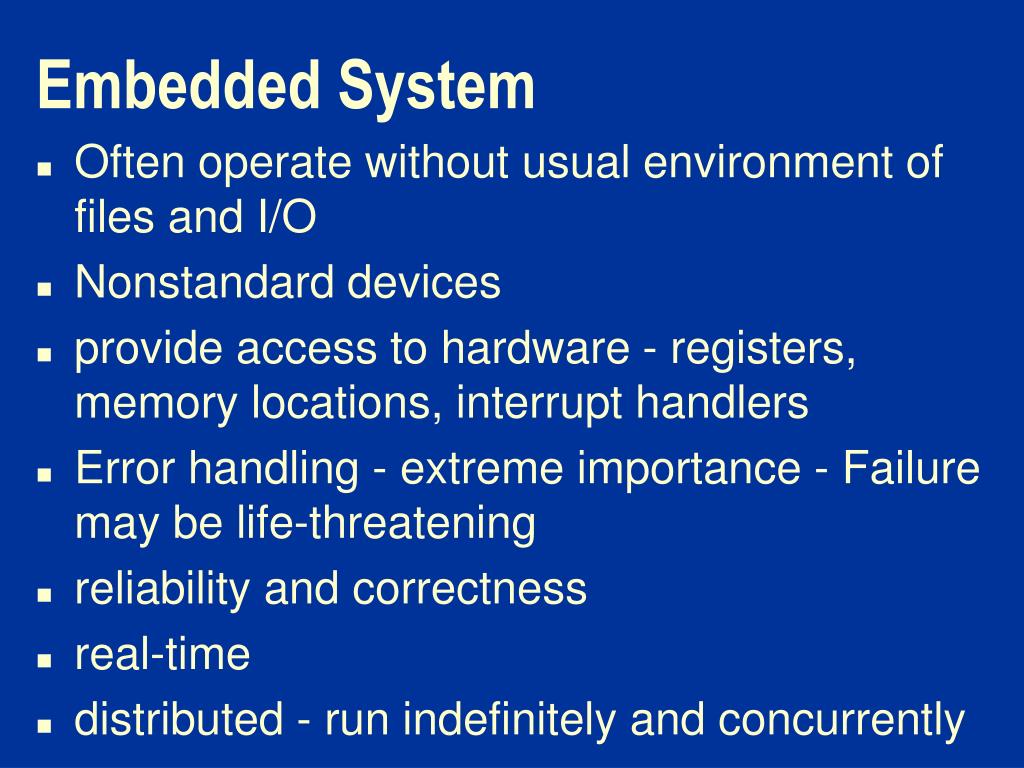 Embedded System

- Often operate without usual environment of files and I/O
- Nonstandard devices
- provide access to hardware - registers, memory locations, interrupt handlers
- Error handling - extreme importance - Failure may be life-threatening
- reliability and correctness
- real-time
- distributed - run indefinitely and concurrently